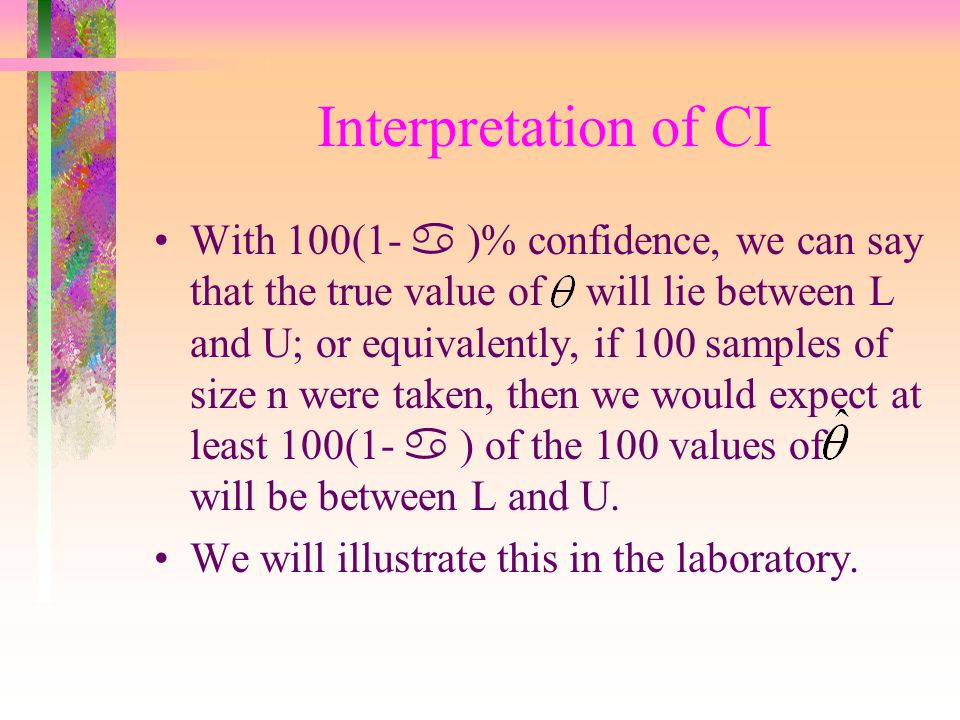 Interpretation of CI

• With 100(1- ♋ )% confidence, we can say that the true value of $\theta$ will lie between L and U; or equivalently, if 100 samples of size n were taken, then we would expect at least 100(1- ♋ ) of the 100 values of $\hat{\theta}$ will be between L and U.

• We will illustrate this in the laboratory.